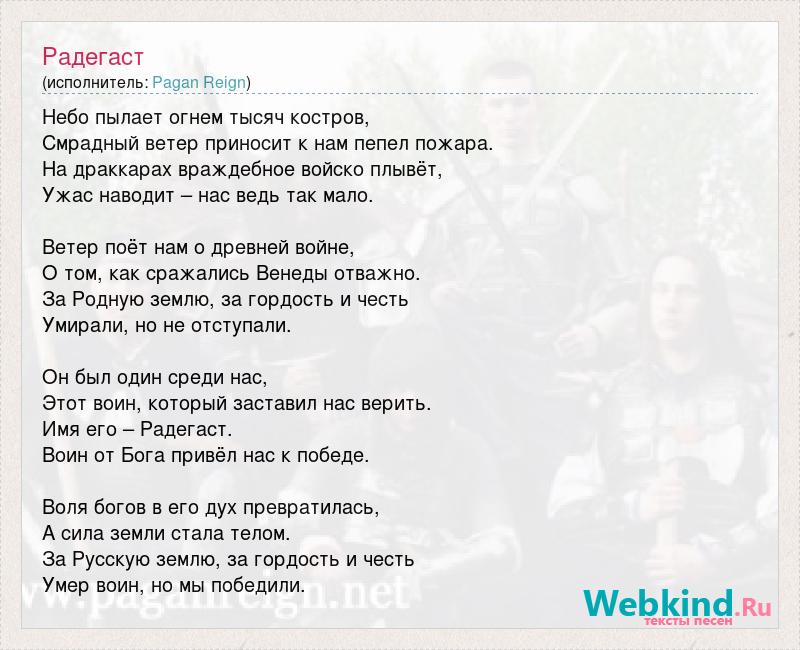 Радегаст
(исполнитель: Pagan Reign)

Небо пылает огнем тысяч костров,
Смрадный ветер приносит к нам пепел пожара.
На драккарах враждебное войско плывёт,
Ужас наводит – нас ведь так мало.

Ветер поёт нам о древней войне,
О том, как сражались Венеды отважно.
За Родную землю, за гордость и честь
Умирали, но не отступали.

Он был один среди нас,
Этот воин, который заставил нас верить.
Имя его – Радегаст.
Воин от Бога привёл нас к победе.

Воля богов в его дух превратилась,
А сила земли стала телом.
За Русскую землю, за гордость и честь
Умер воин, но мы победили.

www.paganreign.net

Webkind.Ru
тексты песен